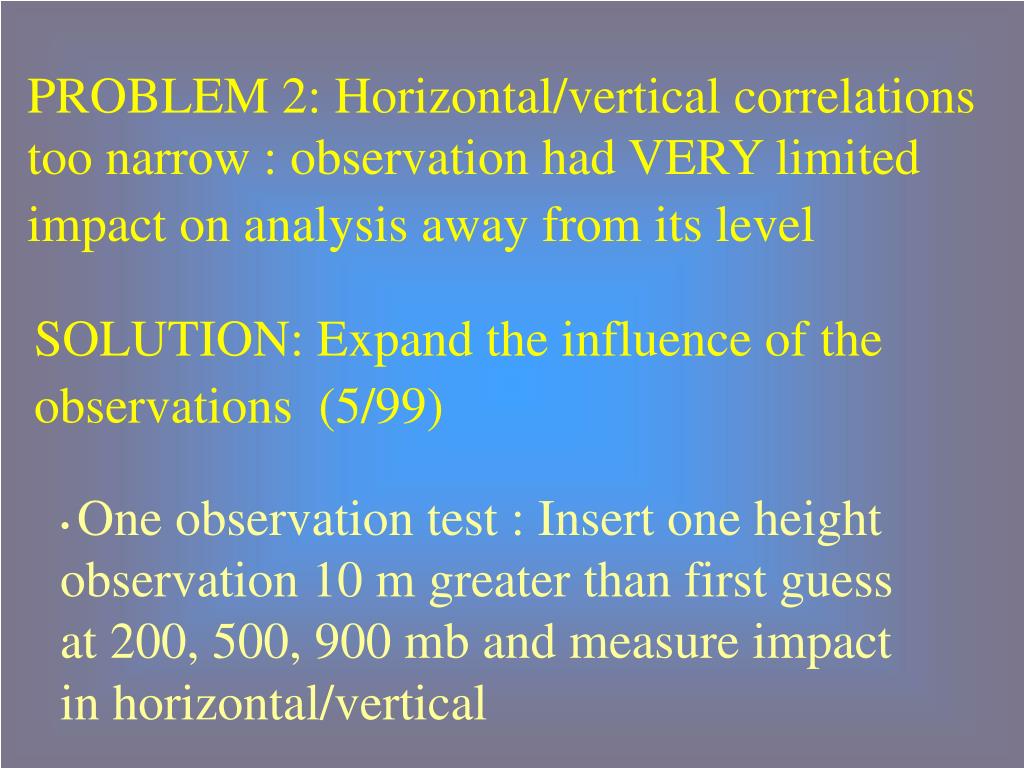 PROBLEM 2: Horizontal/vertical correlations too narrow : observation had VERY limited impact on analysis away from its level

SOLUTION: Expand the influence of the observations (5/99)

• One observation test : Insert one height observation 10 m greater than first guess at 200, 500, 900 mb and measure impact in horizontal/vertical